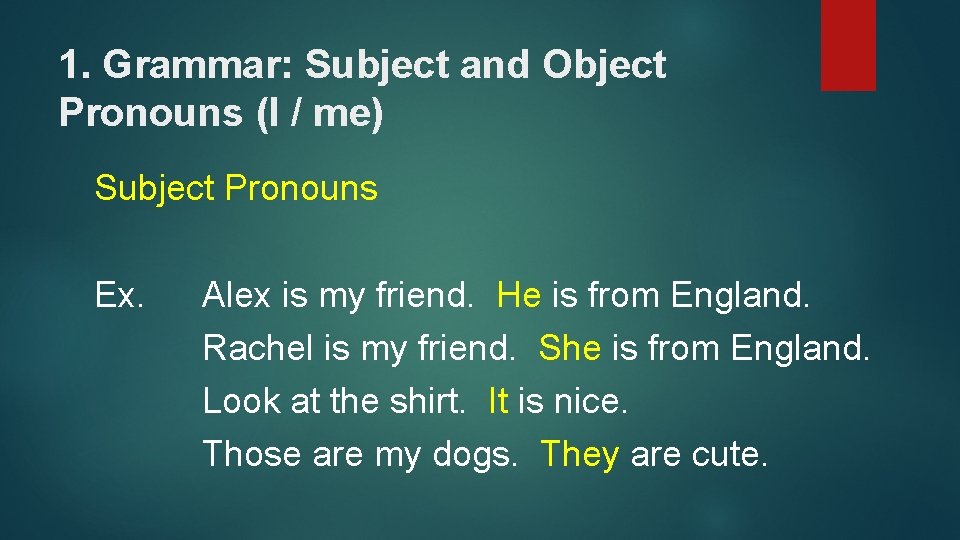 1. Grammar: Subject and Object Pronouns (I / me)

Subject Pronouns

Ex. Alex is my friend. He is from England.
Rachel is my friend. She is from England.
Look at the shirt. It is nice.
Those are my dogs. They are cute.